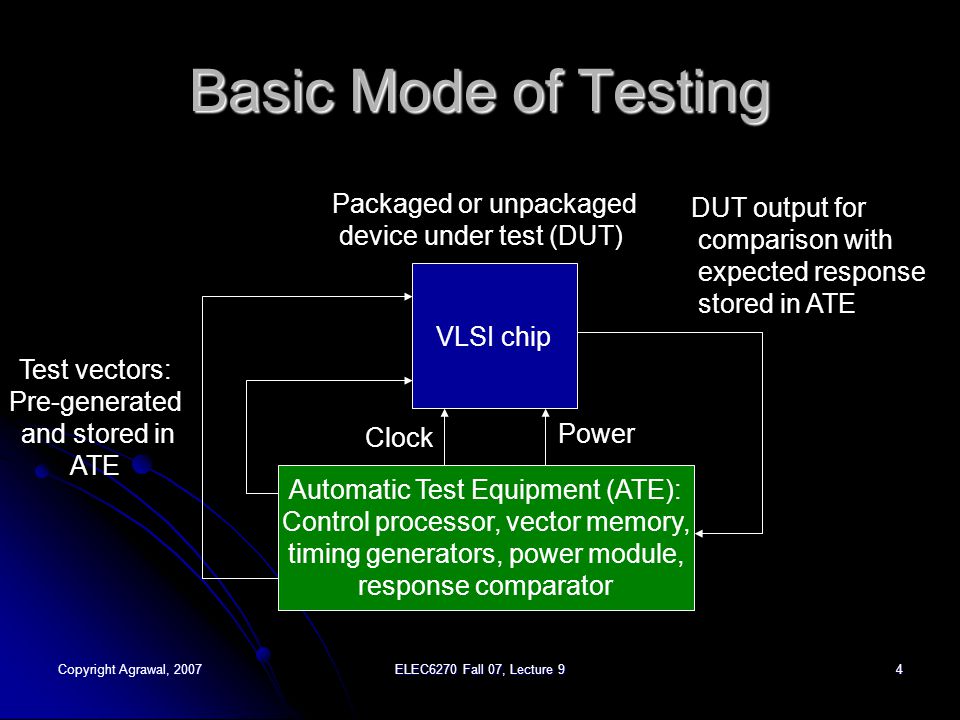 Basic Mode of Testing

Packaged or unpackaged device under test (DUT)

DUT output for comparison with expected response stored in ATE

VLSI chip

Test vectors: Pre-generated and stored in ATE

Clock

Power

Automatic Test Equipment (ATE): Control processor, vector memory, timing generators, power module, response comparator

Copyright Agrawal, 2007

ELEC6270 Fall 07, Lecture 9

4